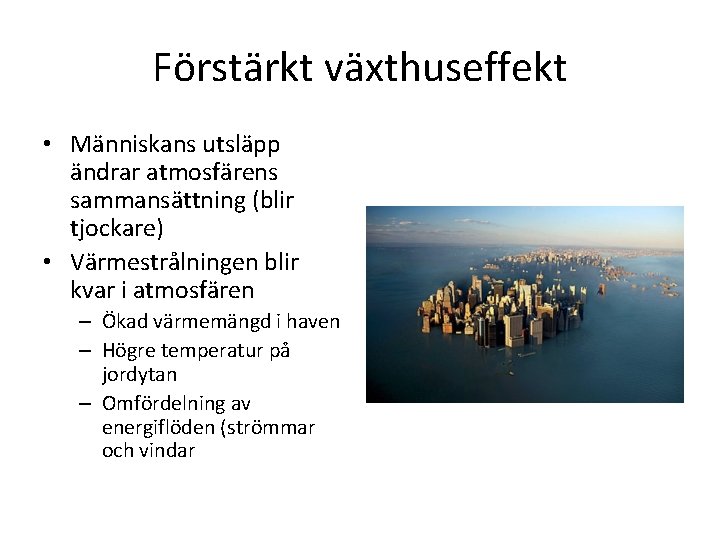 Förstärkt växthuseffekt

• Människans utsläpp ändrar atmosfärens sammansättning (blir tjockare)
• Värmestrålningen blir kvar i atmosfären
  – Ökad värmemängd i haven
  – Högre temperatur på jordytan
  – Omfördelning av energiflöden (strömmar och vindar